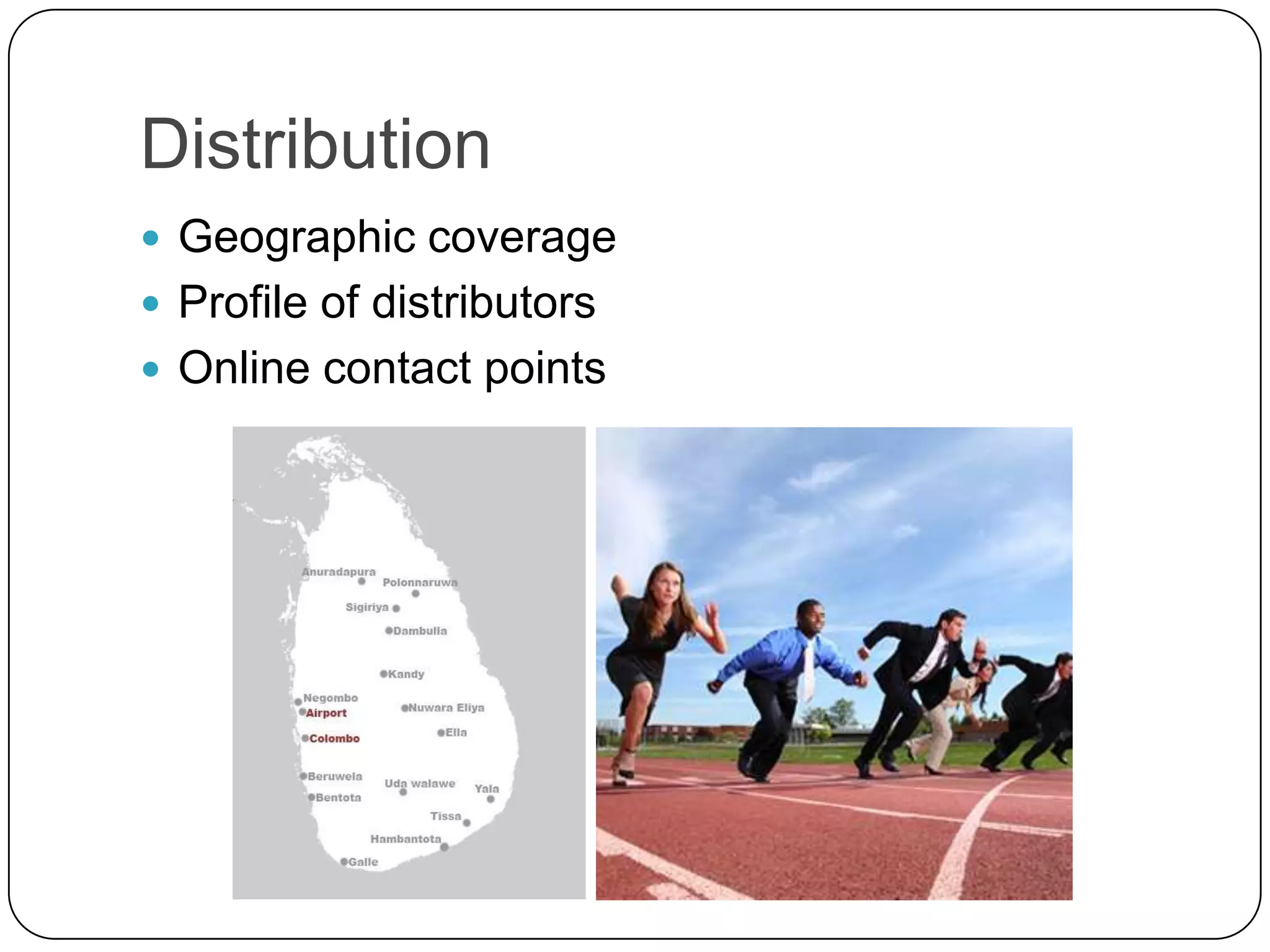 Distribution

• Geographic coverage
• Profile of distributors
• Online contact points

Anuradapura
Polonnaruwa
Sigiriya
Dambulla
Kandy
Negombo
Airport
Nuwara Eliya
Colombo
Ella
Beruwela
Uda walawe
Yala
Bentota
Tissa
Hambantota
Galle